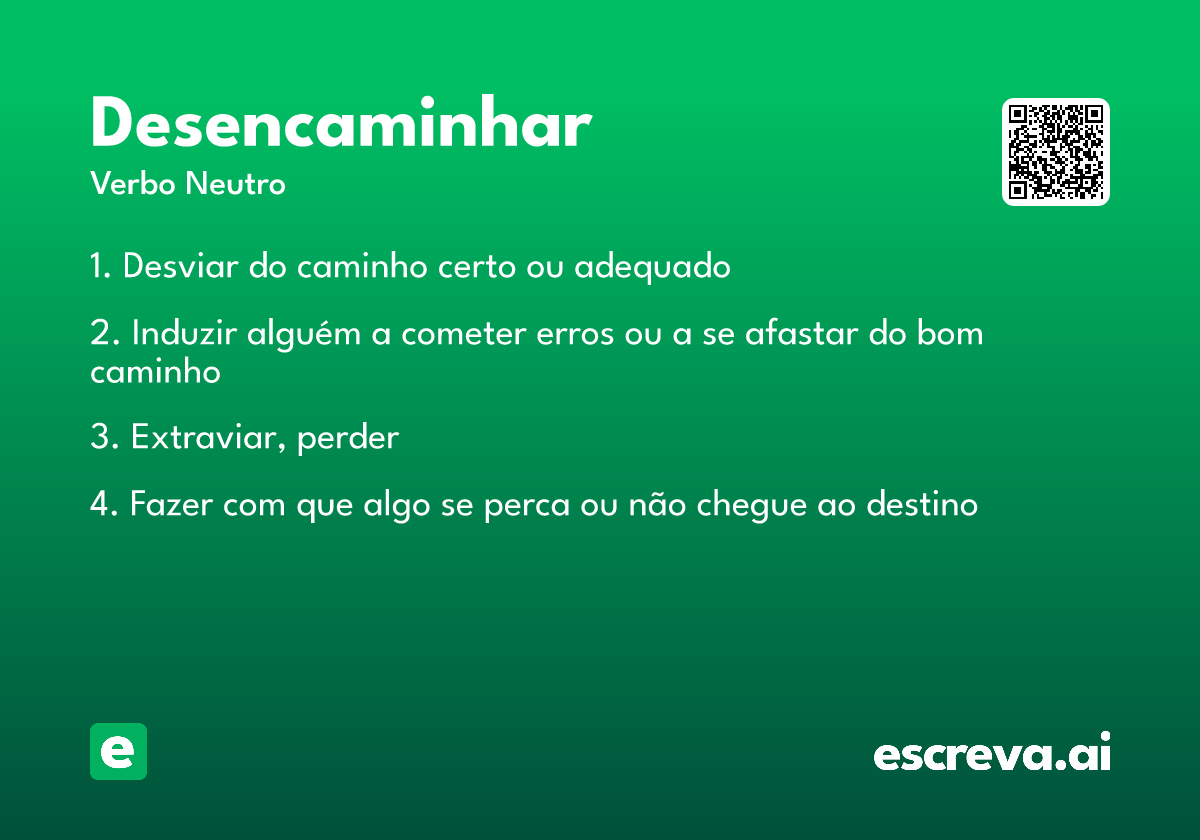 Desencaminhar
Verbo Neutro

1. Desviar do caminho certo ou adequado

2. Induzir alguém a cometer erros ou a se afastar do bom caminho

3. Extraviar, perder

4. Fazer com que algo se perca ou não chegue ao destino

e

escreva.ai